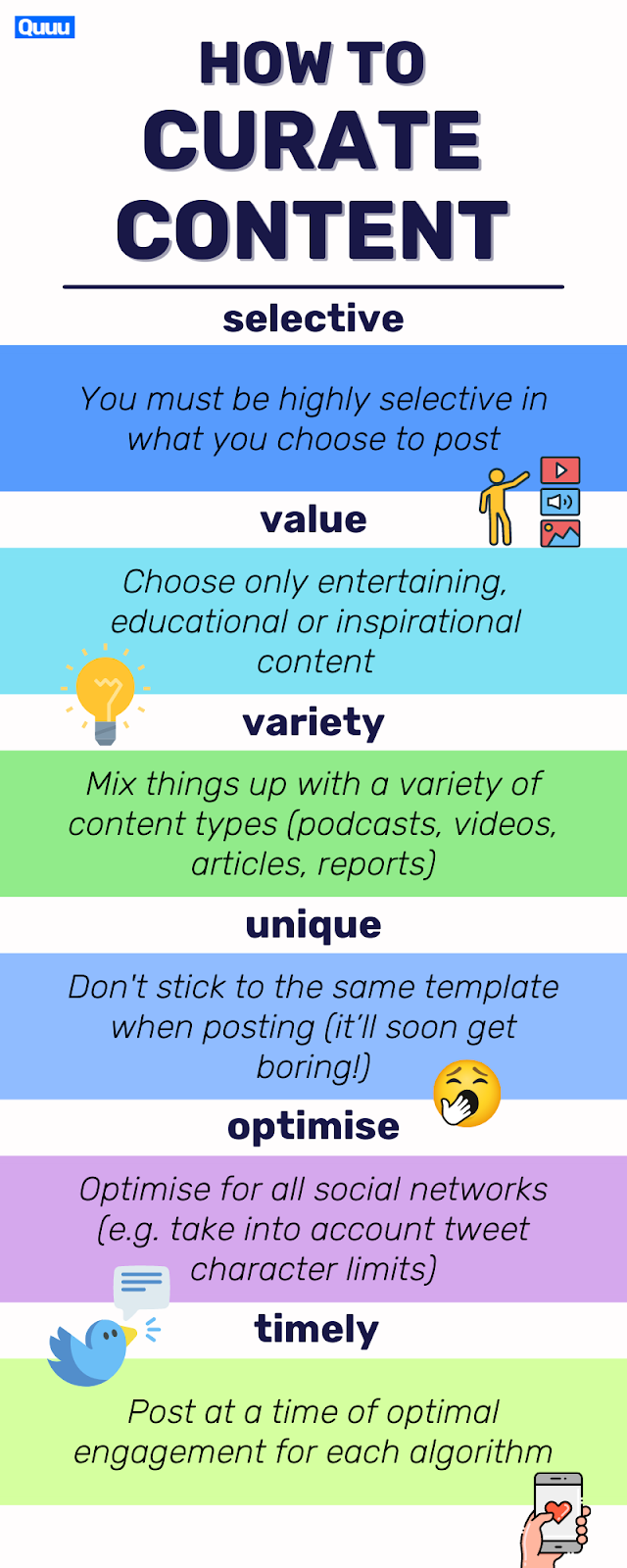 Quuu

HOW TO CURATE CONTENT

selective

You must be highly selective in what you choose to post

value

Choose only entertaining, educational or inspirational content

variety

Mix things up with a variety of content types (podcasts, videos, articles, reports)

unique

Don't stick to the same template when posting (it'll soon get boring!)

optimise

Optimise for all social networks (e.g. take into account tweet character limits)

timely

Post at a time of optimal engagement for each algorithm